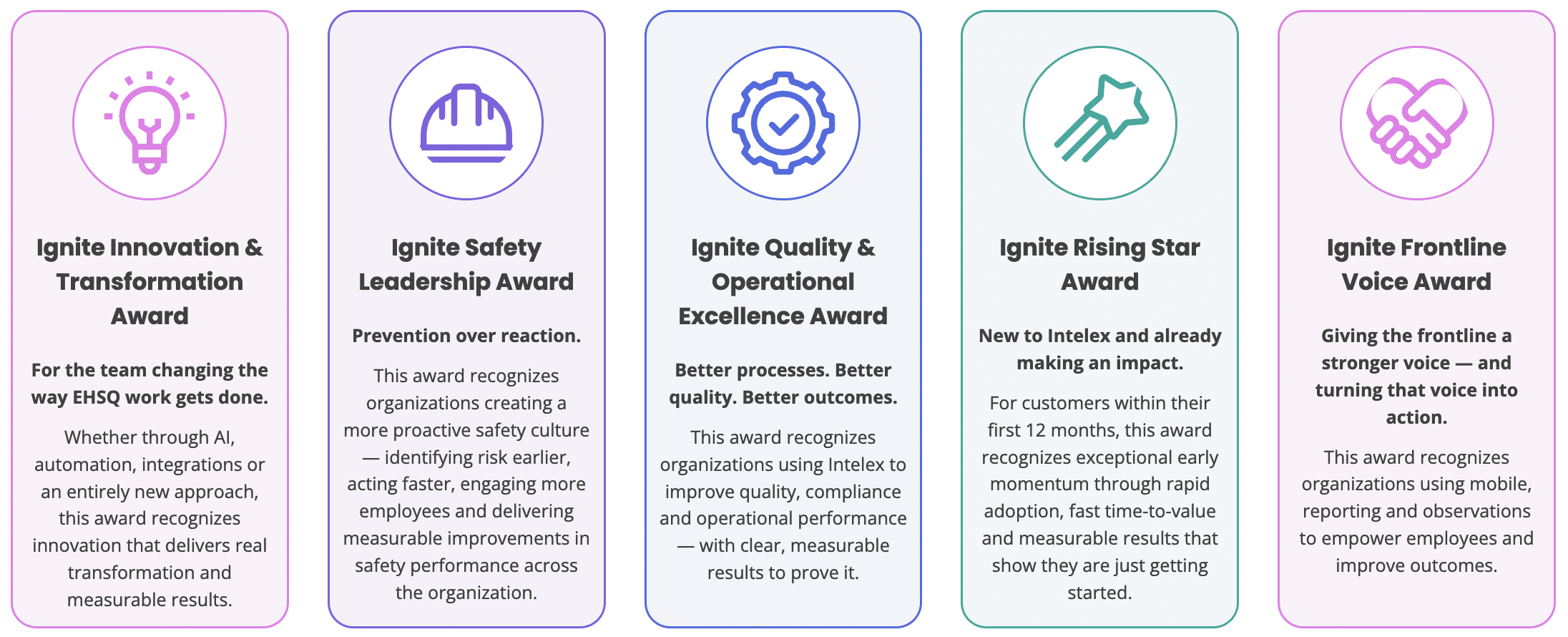 Ignite Innovation & Transformation Award

For the team changing the way EHSQ work gets done.

Whether through AI, automation, integrations or an entirely new approach, this award recognizes innovation that delivers real transformation and measurable results.

Ignite Safety Leadership Award

Prevention over reaction.

This award recognizes organizations creating a more proactive safety culture — identifying risk earlier, acting faster, engaging more employees and delivering measurable improvements in safety performance across the organization.

Ignite Quality & Operational Excellence Award

Better processes. Better quality. Better outcomes.

This award recognizes organizations using Intelex to improve quality, compliance and operational performance — with clear, measurable results to prove it.

Ignite Rising Star Award

New to Intelex and already making an impact.

For customers within their first 12 months, this award recognizes exceptional early momentum through rapid adoption, fast time-to-value and measurable results that show they are just getting started.

Ignite Frontline Voice Award

Giving the frontline a stronger voice — and turning that voice into action.

This award recognizes organizations using mobile, reporting and observations to empower employees and improve outcomes.